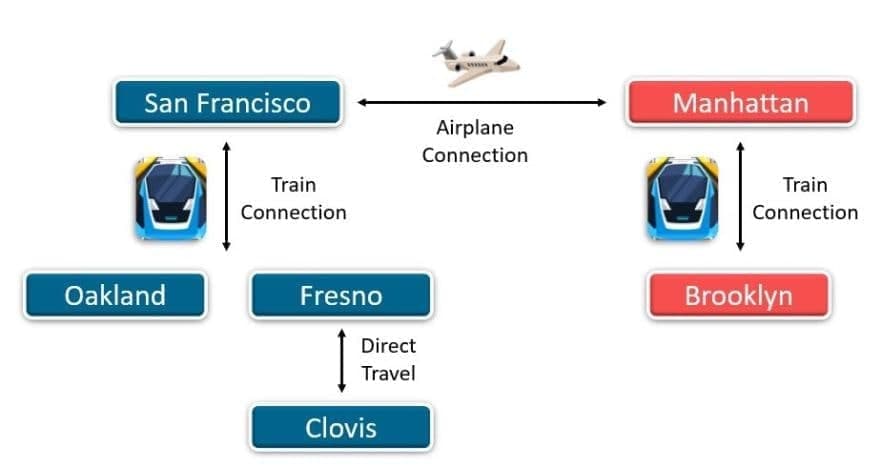 San Francisco

Airplane Connection

Manhattan

Train Connection

Train Connection

Oakland

Fresno

Brooklyn

Direct Travel

Clovis